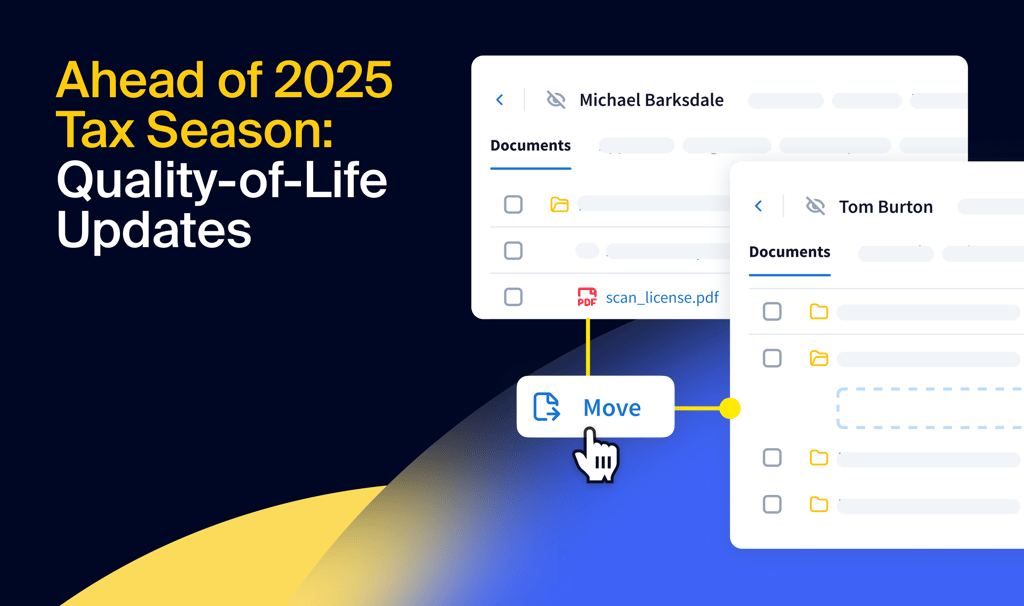 Ahead of 2025 Tax Season: Quality-of-Life Updates

Michael Barksdale

Documents

PDF scan_license.pdf

Move

Tom Burton

Documents